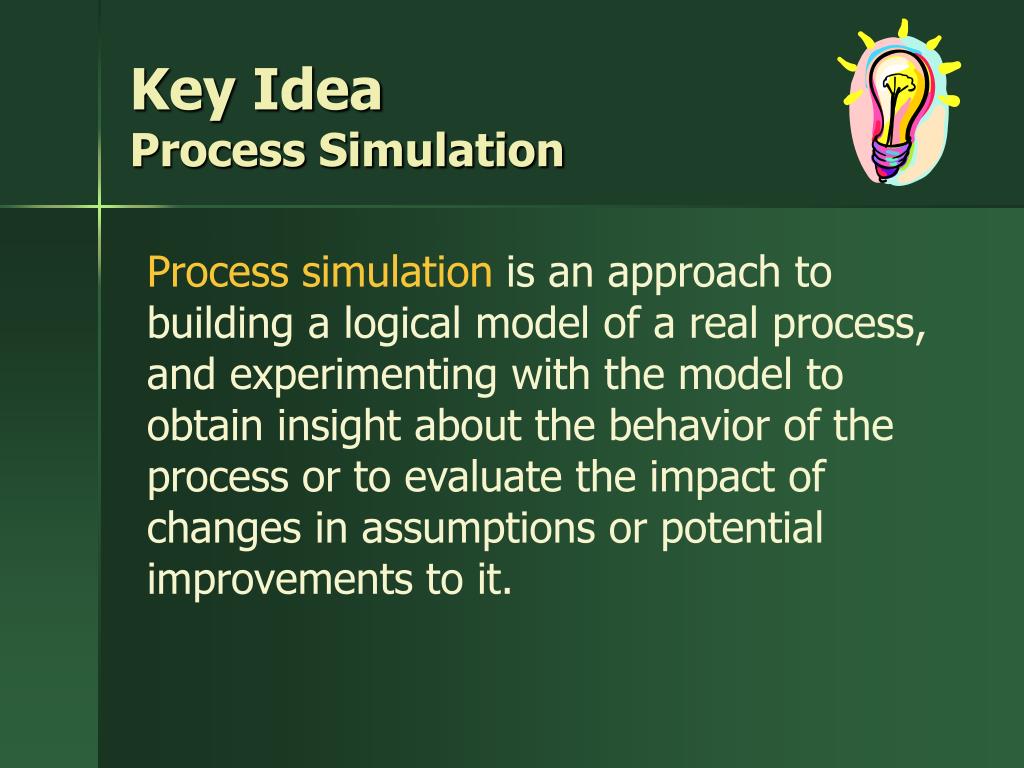 Key Idea
Process Simulation

Process simulation is an approach to building a logical model of a real process, and experimenting with the model to obtain insight about the behavior of the process or to evaluate the impact of changes in assumptions or potential improvements to it.